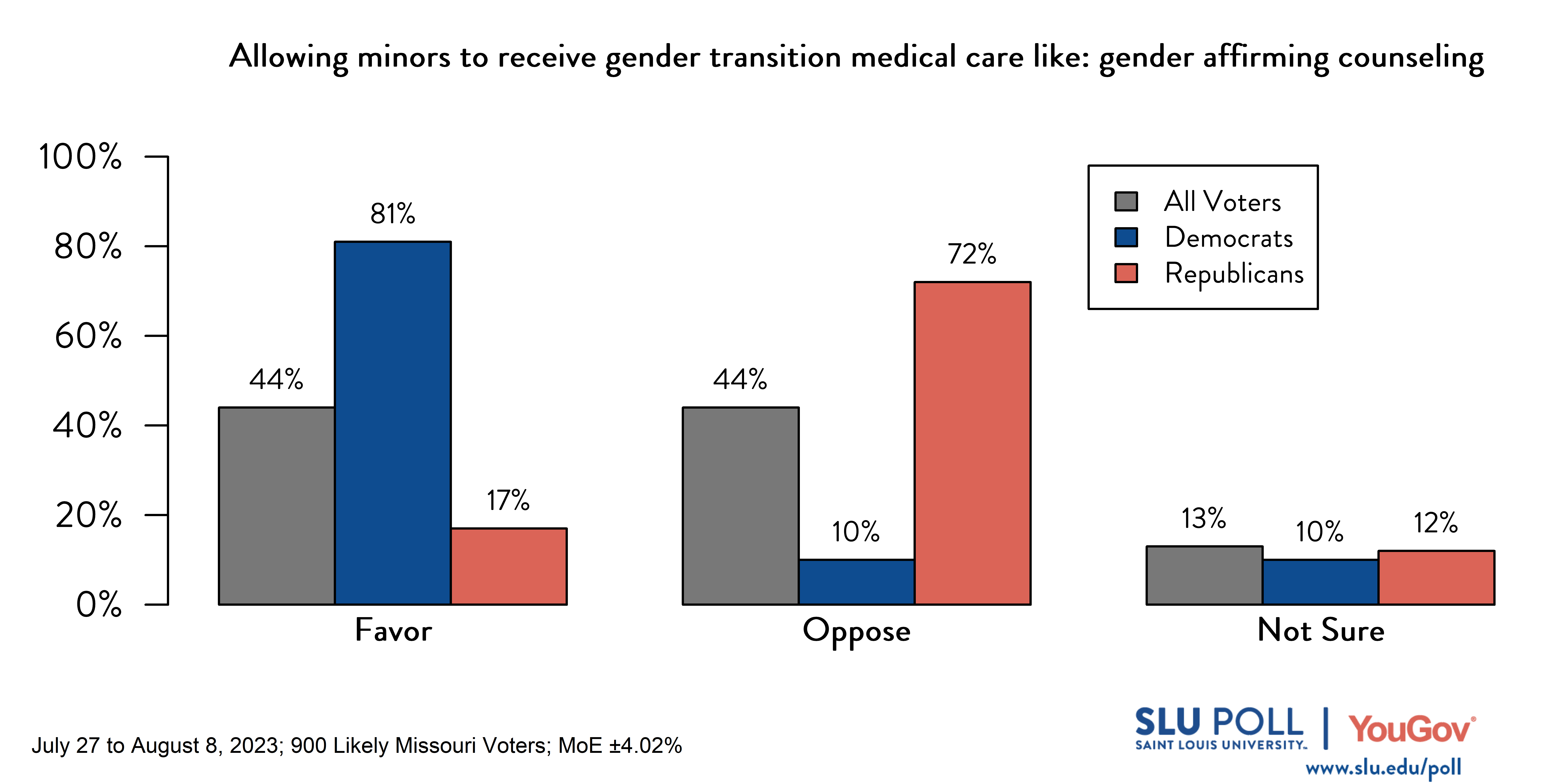 Allowing minors to receive gender transition medical care like: gender affirming counseling

100%
80%
60%
40%
20%
0%

All Voters
Democrats
Republicans

44%
81%
17%
44%
10%
72%
13%
10%
12%

Favor
Oppose
Not Sure

July 27 to August 8, 2023; 900 Likely Missouri Voters; MoE ±4.02%

SLU POLL
SAINT LOUIS UNIVERSITY.
YouGov
www.slu.edu/poll